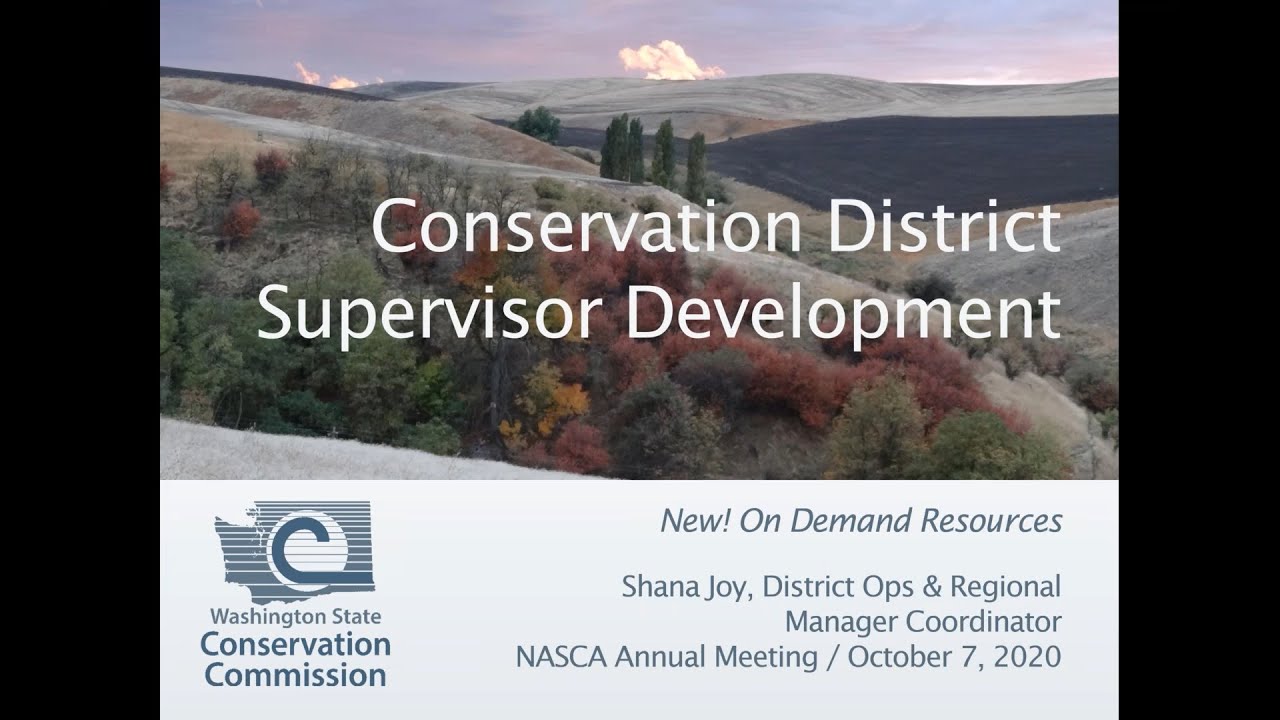 Conservation District Supervisor Development

Washington State
Conservation Commission

New! On Demand Resources

Shana Joy, District Ops & Regional Manager Coordinator
NASCA Annual Meeting / October 7, 2020